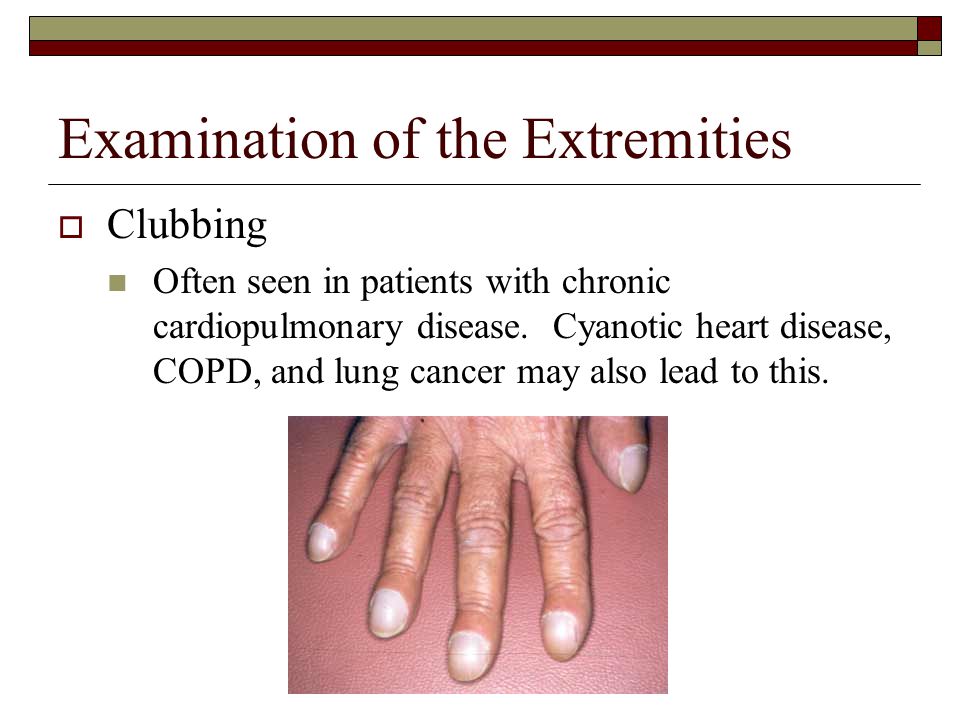 Examination of the Extremities

Clubbing

Often seen in patients with chronic cardiopulmonary disease. Cyanotic heart disease, COPD, and lung cancer may also lead to this.